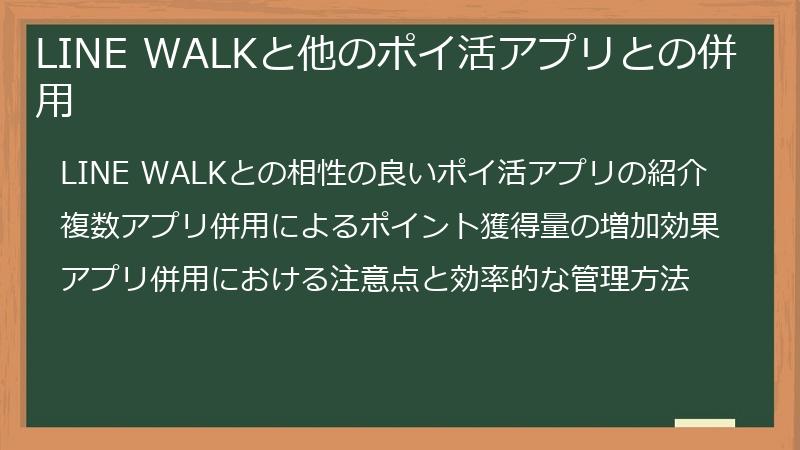 LINE WALKと他のポイ活アプリとの併用

LINE WALKとの相性の良いポイ活アプリの紹介

複数アプリ併用によるポイント獲得量の増加効果

アプリ併用における注意点と効率的な管理方法